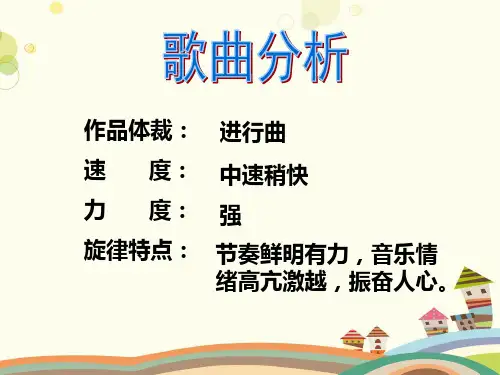 歌曲分析

作品体裁： 进行曲

速　　度： 中速稍快

力　　度： 强

旋律特点： 节奏鲜明有力，音乐情绪高亢激越，振奋人心。